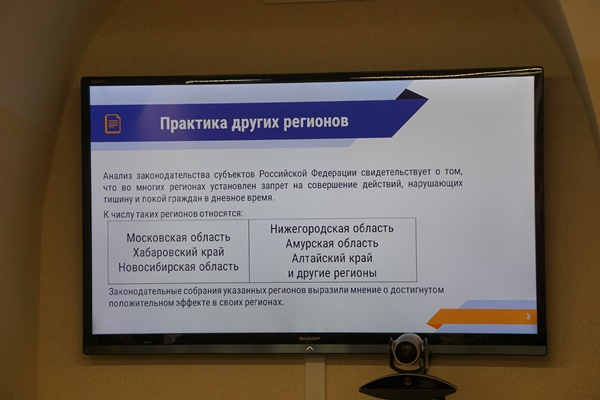 Практика других регионов

Анализ законодательства субъектов Российской Федерации свидетельствует о том, что во многих регионах установлен запрет на совершение действий, нарушающих тишину и покой граждан в дневное время.

К числу таких регионов относятся:

| Московская область Хабаровский край Новосибирская область | Нижегородская область Амурская область Алтайский край и другие регионы |
|---|---|

Законодательные собрания указанных регионов выразили мнение о достигнутом положительном эффекте в своих регионах.

3

SHARP